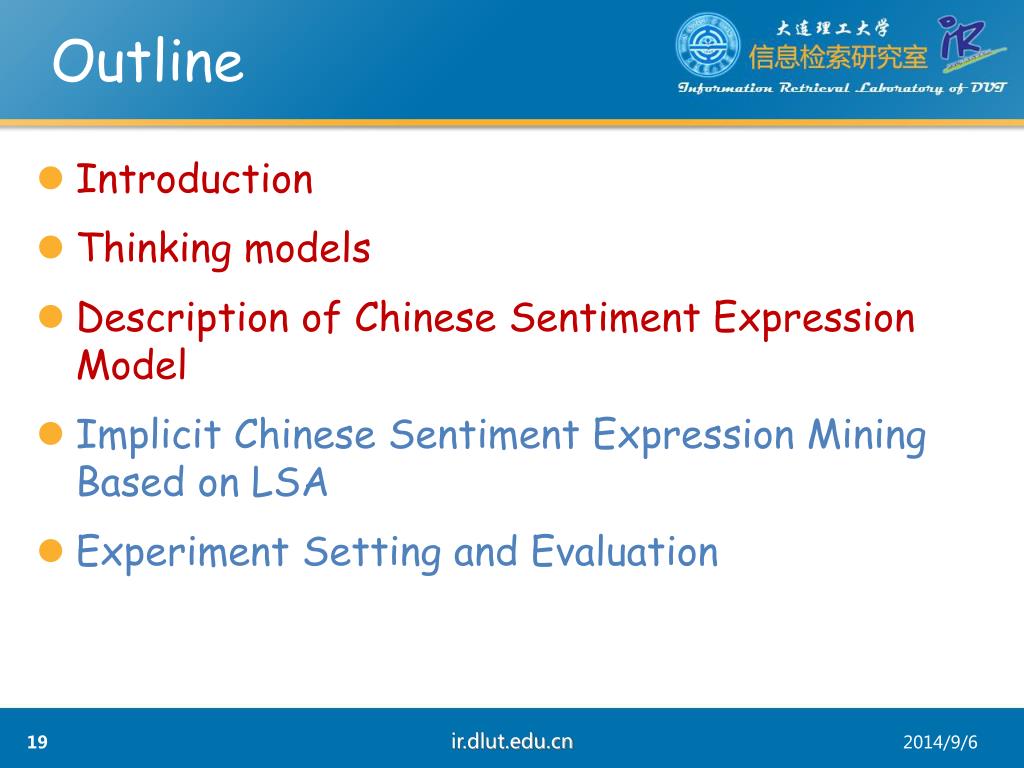 Outline

大连理工大学
信息检索研究室
IR
Information Retrieval Laboratory of DUT

Introduction

Thinking models

Description of Chinese Sentiment Expression Model

Implicit Chinese Sentiment Expression Mining Based on LSA

Experiment Setting and Evaluation

19

ir.dlut.edu.cn

2014/9/6